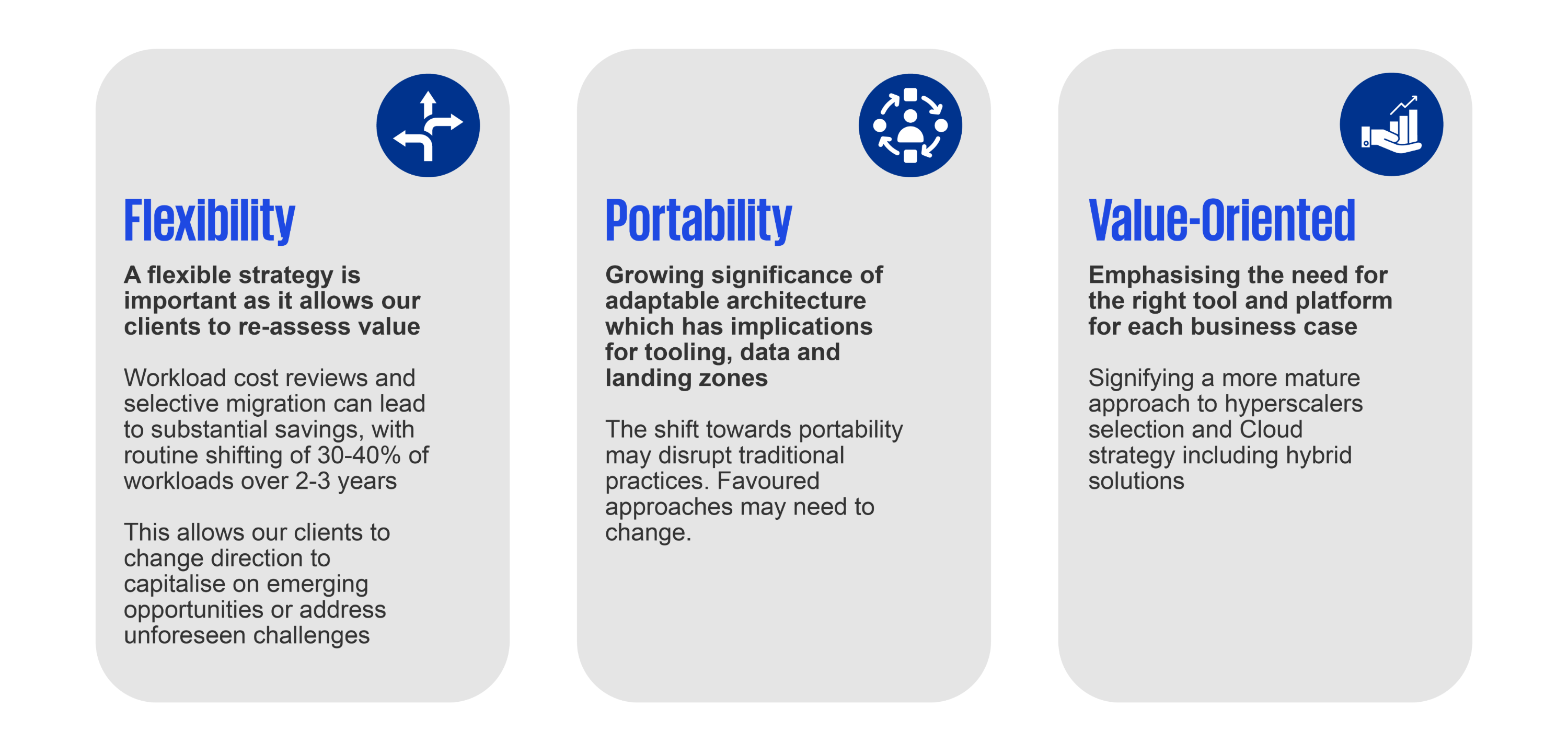 Flexibility

A flexible strategy is important as it allows our clients to re-assess value

Workload cost reviews and selective migration can lead to substantial savings, with routine shifting of 30-40% of workloads over 2-3 years

This allows our clients to change direction to capitalise on emerging opportunities or address unforeseen challenges

Portability

Growing significance of adaptable architecture which has implications for tooling, data and landing zones

The shift towards portability may disrupt traditional practices. Favoured approaches may need to change.

Value-Oriented

Emphasising the need for the right tool and platform for each business case

Signifying a more mature approach to hyperscalers selection and Cloud strategy including hybrid solutions